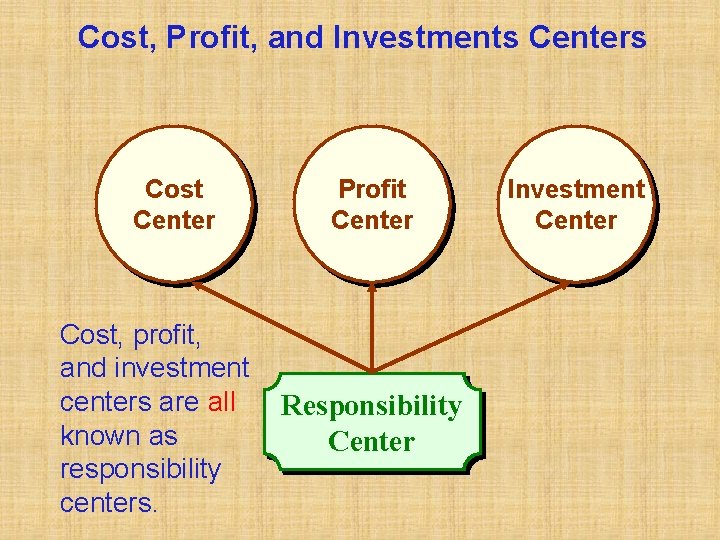 Cost, Profit, and Investments Centers

Cost Center

Profit Center

Investment Center

Cost, profit, and investment centers are all known as responsibility centers.

Responsibility Center